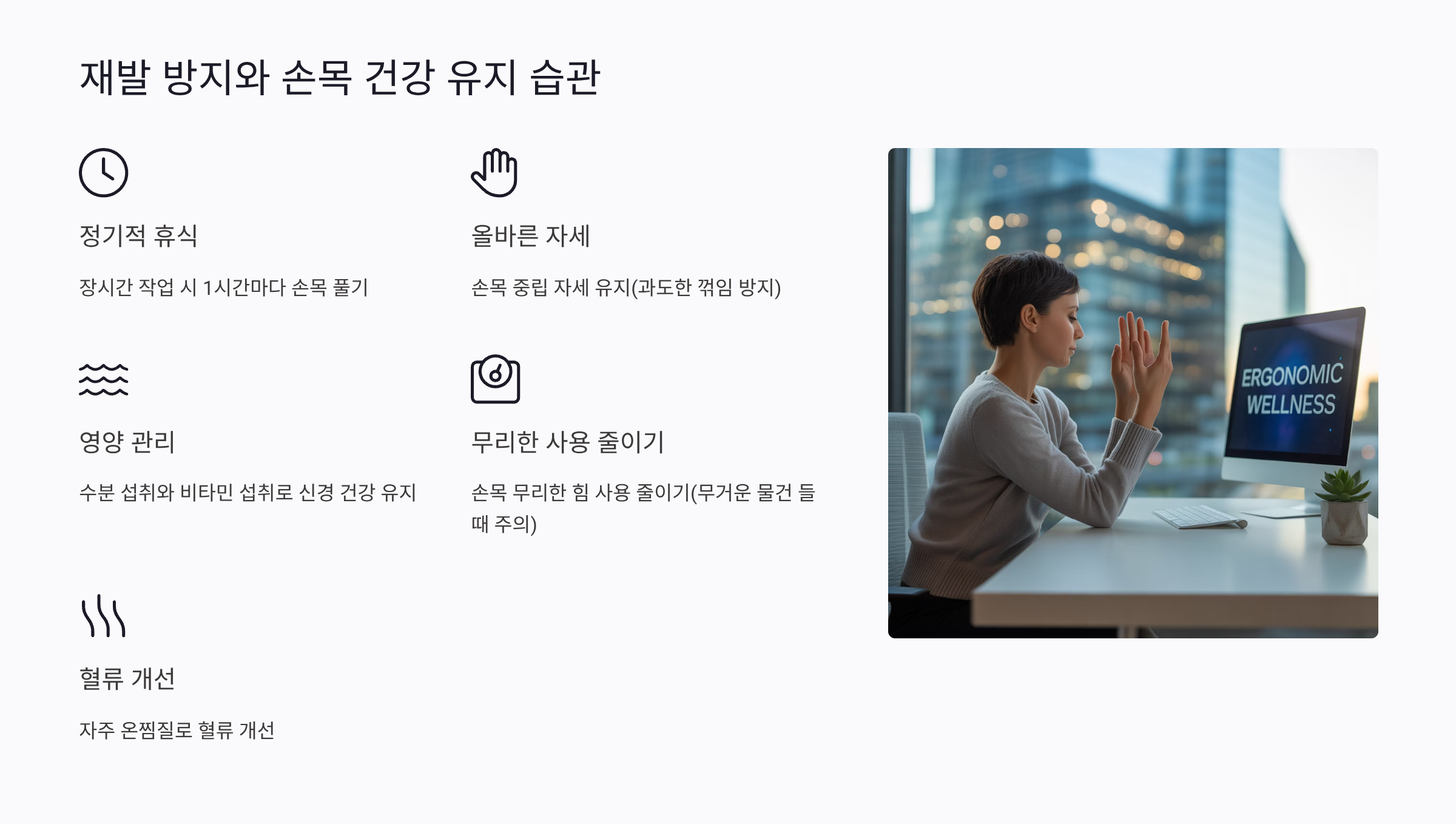 재발 방지와 손목 건강 유지 습관

정기적 휴식

장시간 작업 시 1시간마다 손목 풀기

올바른 자세

손목 중립 자세 유지(과도한 꺾임 방지)

영양 관리

수분 섭취와 비타민 섭취로 신경 건강 유지

무리한 사용 줄이기

손목 무리한 힘 사용 줄이기(무거운 물건 들 때 주의)

혈류 개선

자주 온찜질로 혈류 개선

ERGONOMIC WELLNESS